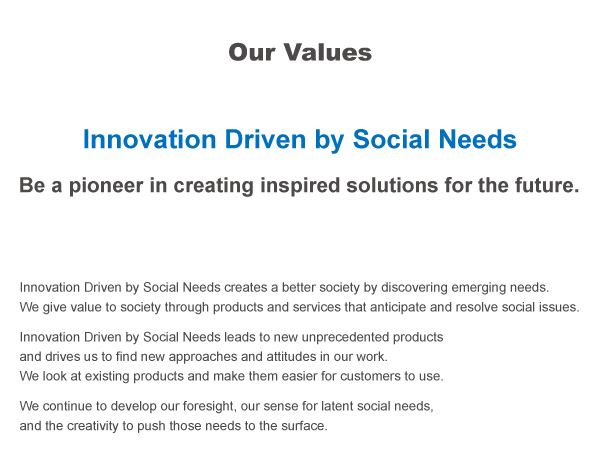 Our Values

Innovation Driven by Social Needs

Be a pioneer in creating inspired solutions for the future.

Innovation Driven by Social Needs creates a better society by discovering emerging needs.
We give value to society through products and services that anticipate and resolve social issues.

Innovation Driven by Social Needs leads to new unprecedented products
and drives us to find new approaches and attitudes in our work.
We look at existing products and make them easier for customers to use.

We continue to develop our foresight, our sense for latent social needs,
and the creativity to push those needs to the surface.